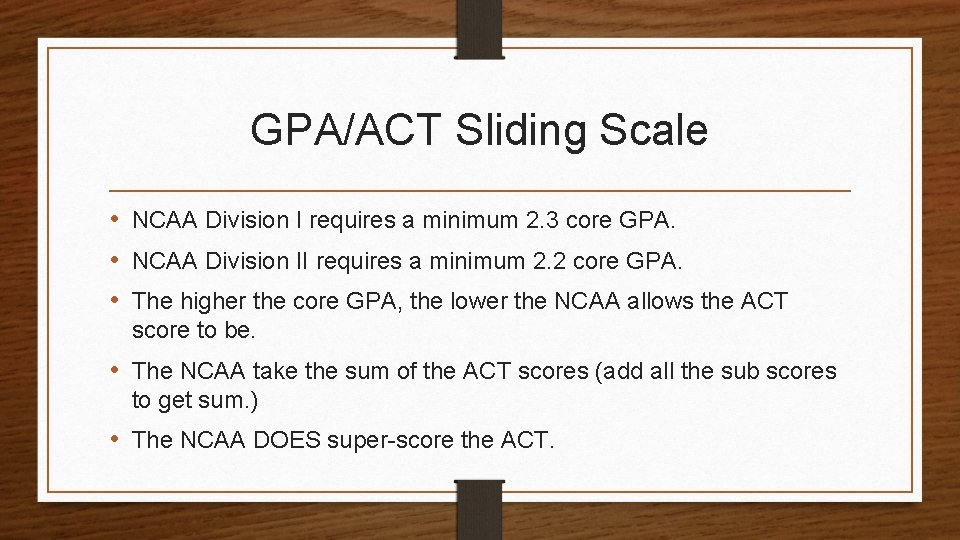 GPA/ACT Sliding Scale

• NCAA Division I requires a minimum 2.3 core GPA.
• NCAA Division II requires a minimum 2.2 core GPA.
• The higher the core GPA, the lower the NCAA allows the ACT score to be.
• The NCAA take the sum of the ACT scores (add all the sub scores to get sum.)
• The NCAA DOES super-score the ACT.